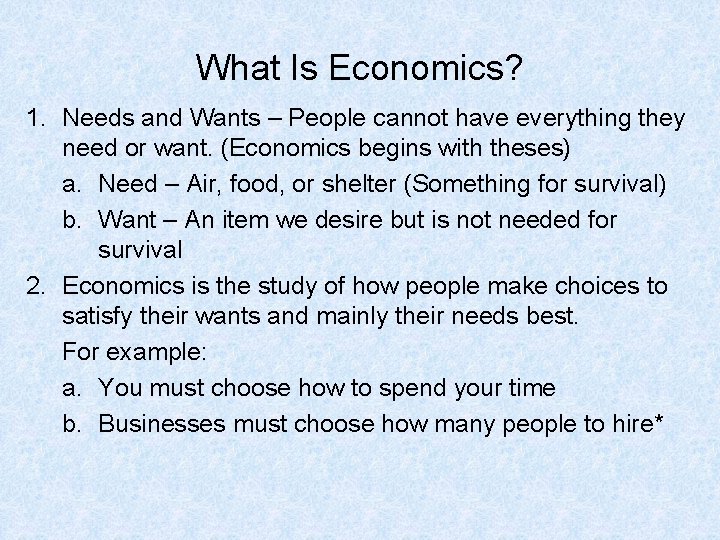 What Is Economics?

1. Needs and Wants – People cannot have everything they need or want. (Economics begins with theses)

a. Need – Air, food, or shelter (Something for survival)

b. Want – An item we desire but is not needed for survival

2. Economics is the study of how people make choices to satisfy their wants and mainly their needs best.

For example:

a. You must choose how to spend your time

b. Businesses must choose how many people to hire*